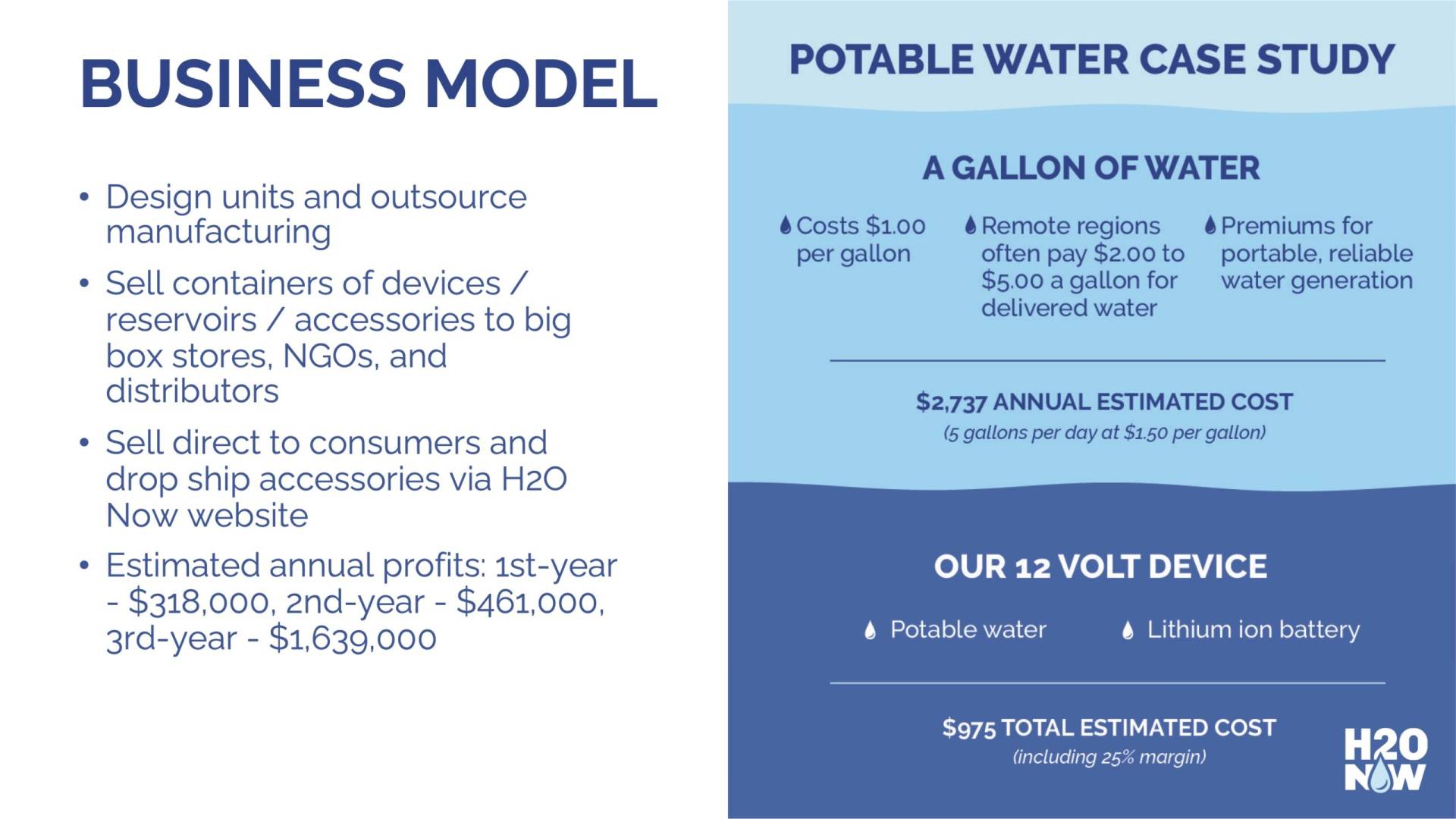 BUSINESS MODEL

• Design units and outsource manufacturing

• Sell containers of devices / reservoirs / accessories to big box stores, NGOs, and distributors

• Sell direct to consumers and drop ship accessories via H2O Now website

• Estimated annual profits: 1st-year - $318,000, 2nd-year - $461,000, 3rd-year - $1,639,000

POTABLE WATER CASE STUDY

A GALLON OF WATER

Costs $1.00 per gallon

Remote regions often pay $2.00 to $5.00 a gallon for delivered water

Premiums for portable, reliable water generation

$2,737 ANNUAL ESTIMATED COST

(5 gallons per day at $1.50 per gallon)

OUR 12 VOLT DEVICE

Potable water

Lithium ion battery

$975 TOTAL ESTIMATED COST

(including 25% margin)

H2O NOW